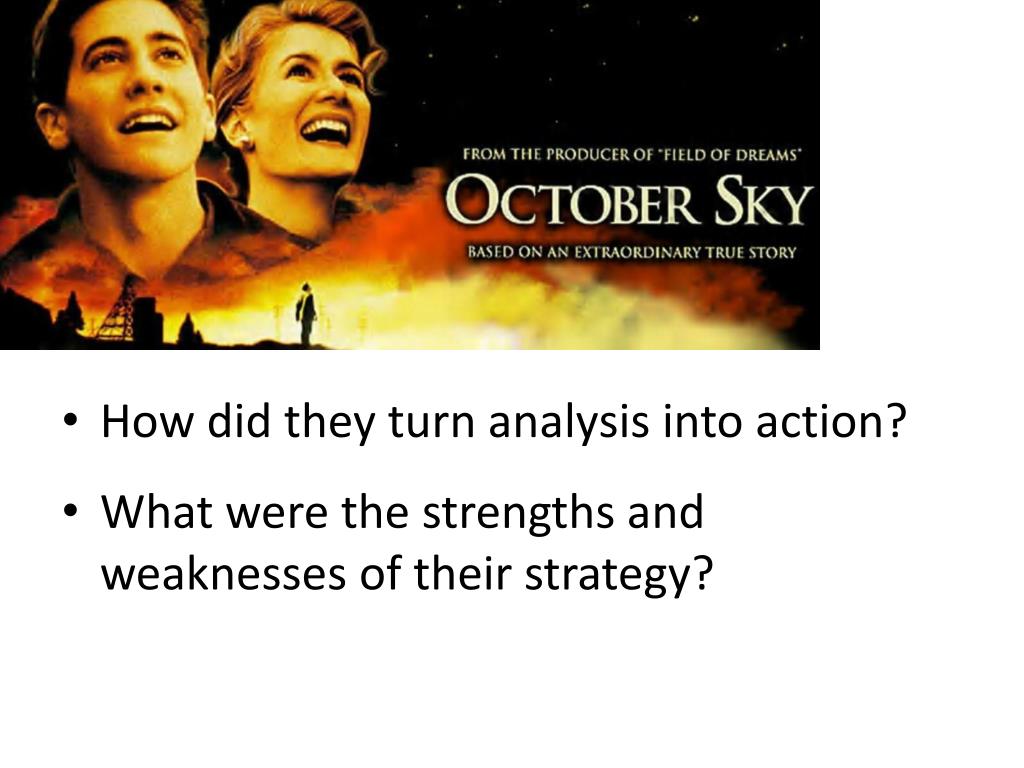 FROM THE PRODUCER OF "FIELD OF DREAMS"
OCTOBER SKY
BASED ON AN EXTRAORDINARY TRUE STORY

• How did they turn analysis into action?

• What were the strengths and weaknesses of their strategy?